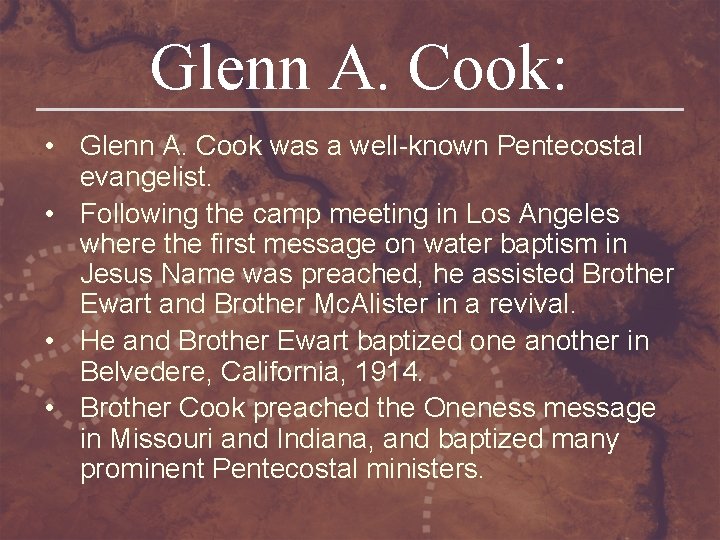 Glenn A. Cook:

• Glenn A. Cook was a well-known Pentecostal evangelist.
• Following the camp meeting in Los Angeles where the first message on water baptism in Jesus Name was preached, he assisted Brother Ewart and Brother McAlister in a revival.
• He and Brother Ewart baptized one another in Belvedere, California, 1914.
• Brother Cook preached the Oneness message in Missouri and Indiana, and baptized many prominent Pentecostal ministers.